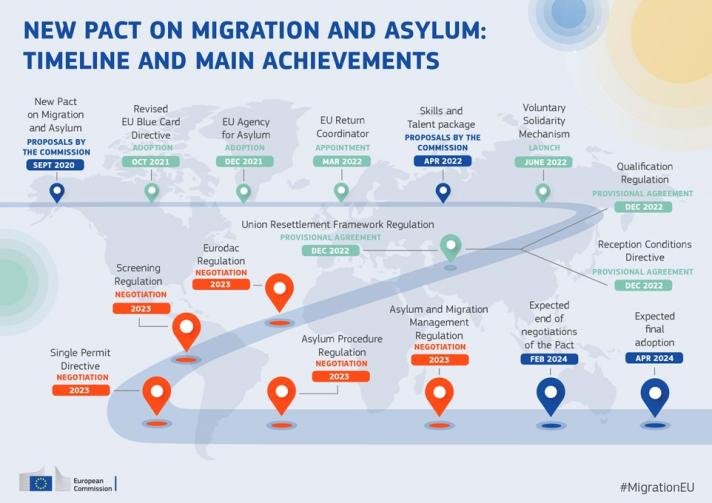 NEW PACT ON MIGRATION AND ASYLUM: TIMELINE AND MAIN ACHIEVEMENTS

New Pact on Migration and Asylum
PROPOSALS BY THE COMMISSION
SEPT 2020

Revised EU Blue Card Directive
ADOPTION
OCT 2021

EU Agency for Asylum
ADOPTION
DEC 2021

EU Return Coordinator
APPOINTMENT
MAR 2022

Skills and Talent package
PROPOSALS BY THE COMMISSION
APR 2022

Voluntary Solidarity Mechanism
LAUNCH
JUNE 2022

Qualification Regulation
PROVISIONAL AGREEMENT
DEC 2022

Union Resettlement Framework Regulation
PROVISIONAL AGREEMENT
DEC 2022

Reception Conditions Directive
PROVISIONAL AGREEMENT
DEC 2022

Eurodac Regulation
NEGOTIATION
2023

Screening Regulation
NEGOTIATION
2023

Single Permit Directive
NEGOTIATION
2023

Asylum Procedure Regulation
NEGOTIATION
2023

Asylum and Migration Management Regulation
NEGOTIATION
2023

Expected end of negotiations of the Pact
FEB 2024

Expected final adoption
APR 2024

European Commission

#MigrationEU